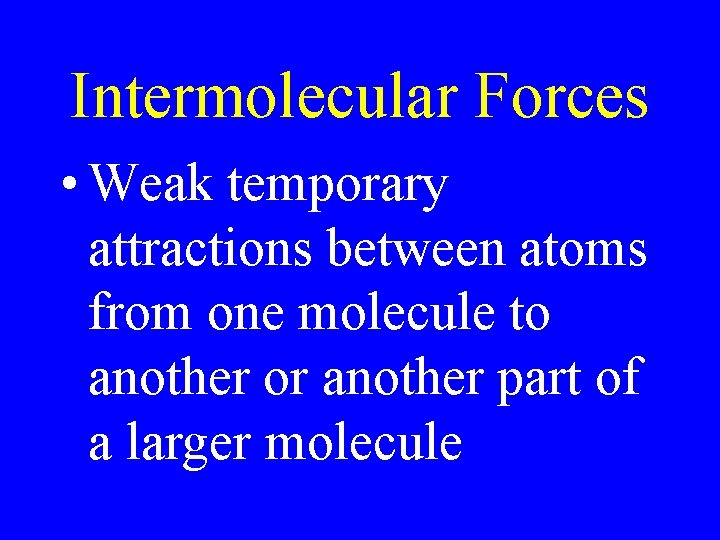 Intermolecular Forces

• Weak temporary attractions between atoms from one molecule to another or another part of a larger molecule